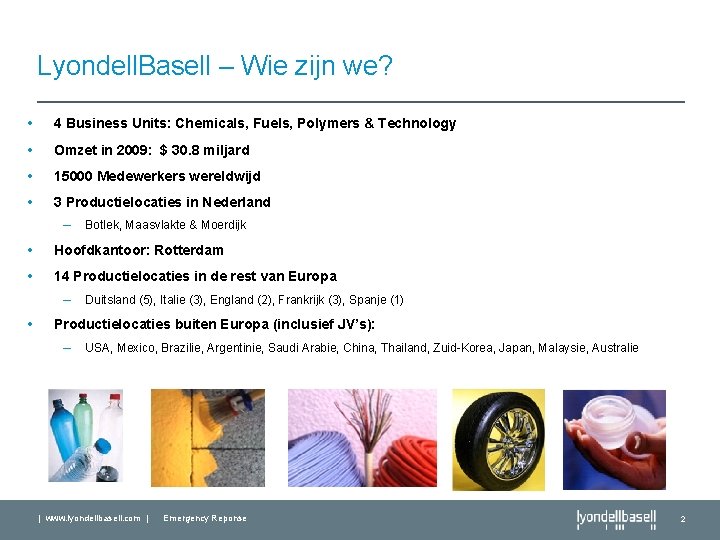 LyondellBasell – Wie zijn we?

• 4 Business Units: Chemicals, Fuels, Polymers & Technology
• Omzet in 2009: $ 30.8 miljard
• 15000 Medewerkers wereldwijd
• 3 Productielocaties in Nederland
– Botlek, Maasvlakte & Moerdijk
• Hoofdkantoor: Rotterdam
• 14 Productielocaties in de rest van Europa
– Duitsland (5), Italie (3), England (2), Frankrijk (3), Spanje (1)
• Productielocaties buiten Europa (inclusief JV's):
– USA, Mexico, Brazilie, Argentinie, Saudi Arabie, China, Thailand, Zuid-Korea, Japan, Malaysie, Australie

| www.lyondellbasell.com | Emergency Reponse

lyondellbasell

2